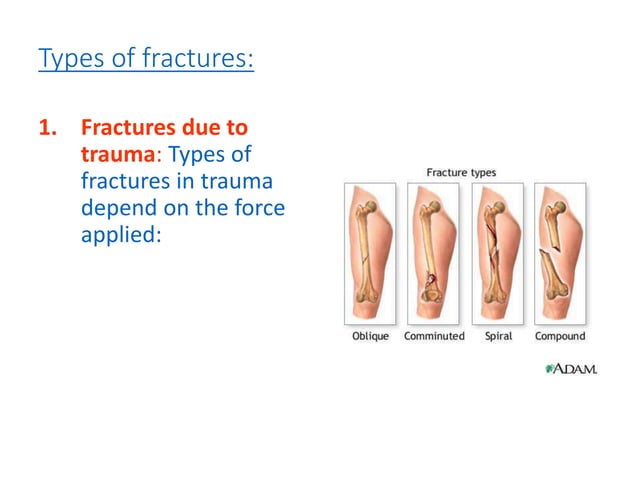 Types of fractures:

1. Fractures due to trauma: Types of fractures in trauma depend on the force applied:

Fracture types

Oblique Comminuted Spiral Compound

A.D.A.M.